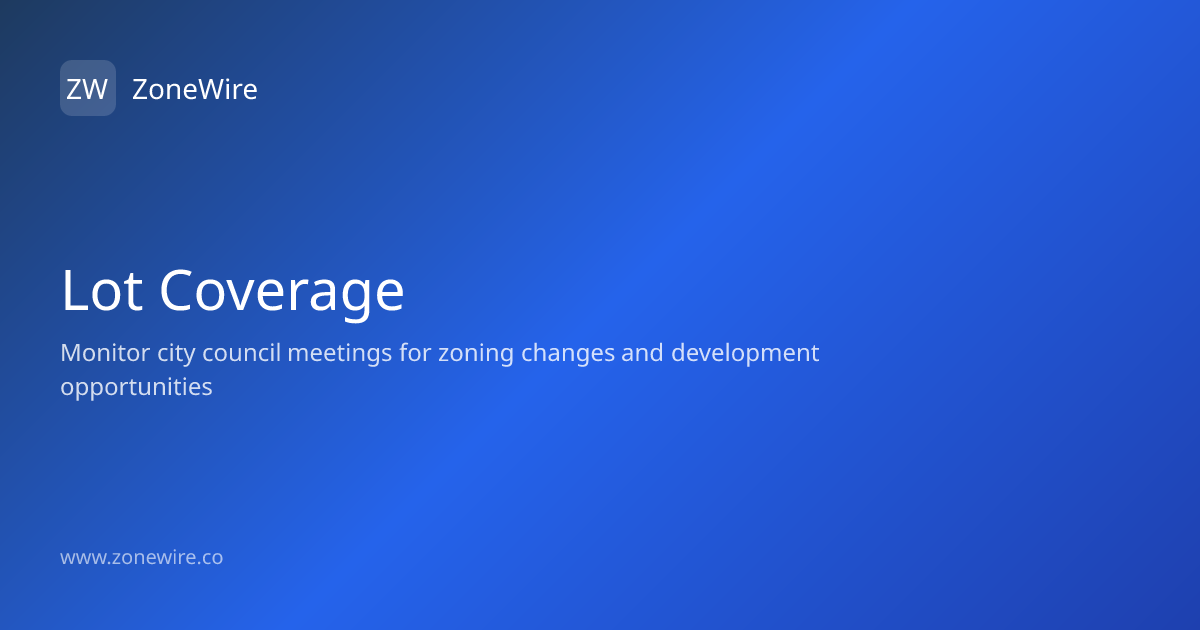 ZW ZoneWire

Lot Coverage

Monitor city council meetings for zoning changes and development opportunities

www.zonewire.co